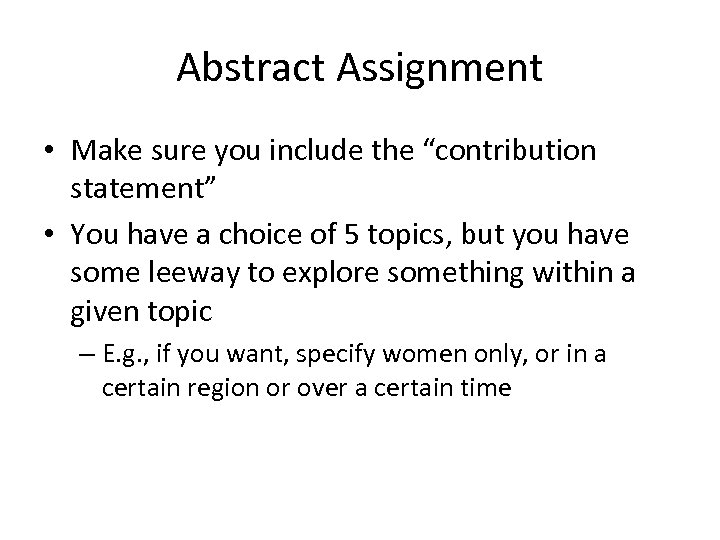 Abstract Assignment

• Make sure you include the “contribution statement”

• You have a choice of 5 topics, but you have some leeway to explore something within a given topic

– E.g., if you want, specify women only, or in a certain region or over a certain time